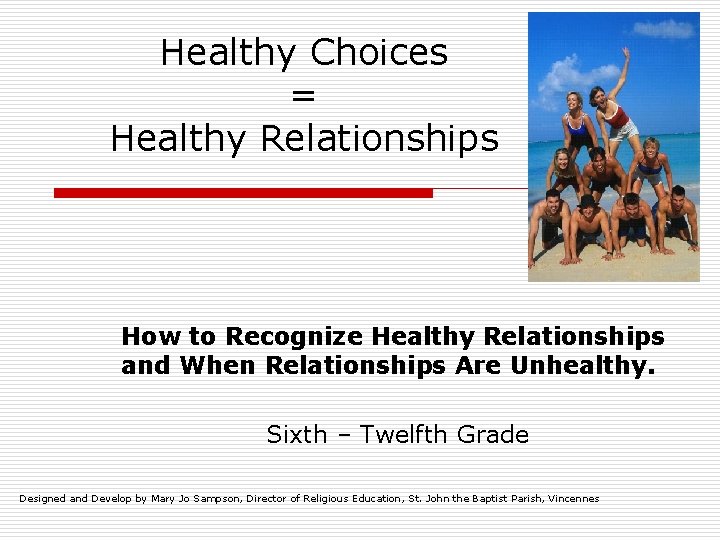 Healthy Choices
=
Healthy Relationships

How to Recognize Healthy Relationships and When Relationships Are Unhealthy.

Sixth – Twelfth Grade

Designed and Develop by Mary Jo Sampson, Director of Religious Education, St. John the Baptist Parish, Vincennes